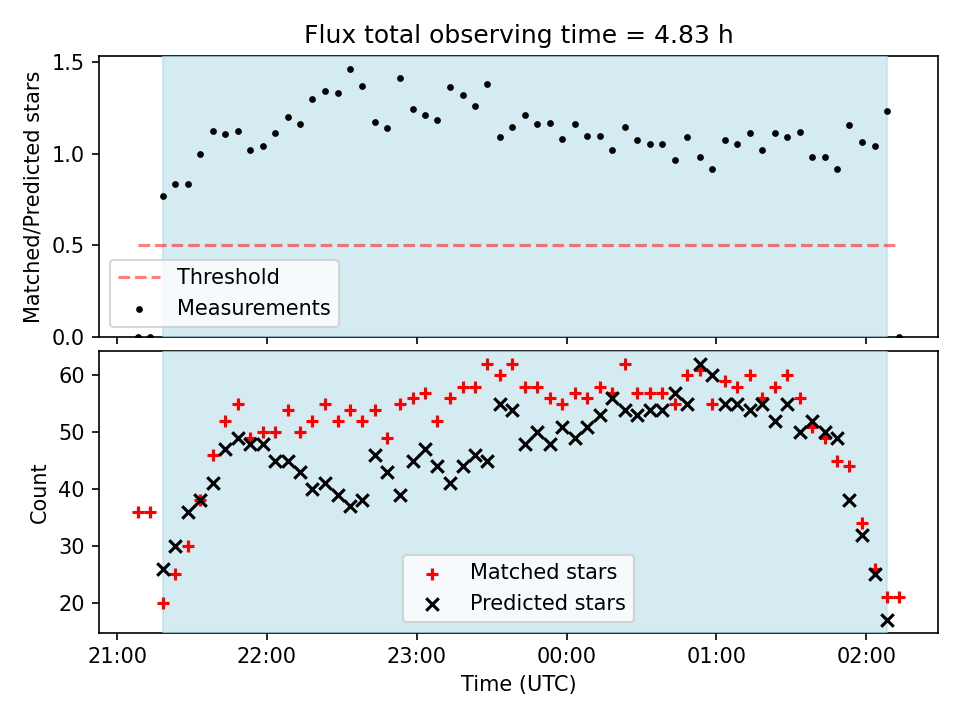 Flux total observing time = 4.83 h

Matched/Predicted stars

1.5
1.0
0.5
0.0

Threshold
Measurements

Count

60
50
40
30
20

Matched stars
Predicted stars

21:00
22:00
23:00
00:00
01:00
02:00

Time (UTC)